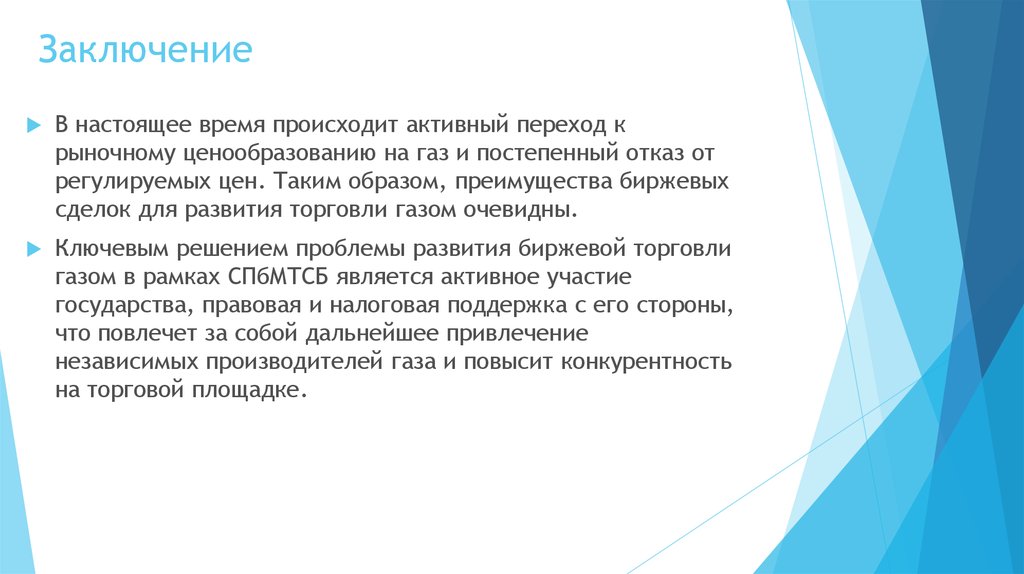 Заключение

В настоящее время происходит активный переход к рыночному ценообразованию на газ и постепенный отказ от регулируемых цен. Таким образом, преимущества биржевых сделок для развития торговли газом очевидны.

Ключевым решением проблемы развития биржевой торговли газом в рамках СПбМТСБ является активное участие государства, правовая и налоговая поддержка с его стороны, что повлечет за собой дальнейшее привлечение независимых производителей газа и повысит конкурентность на торговой площадке.